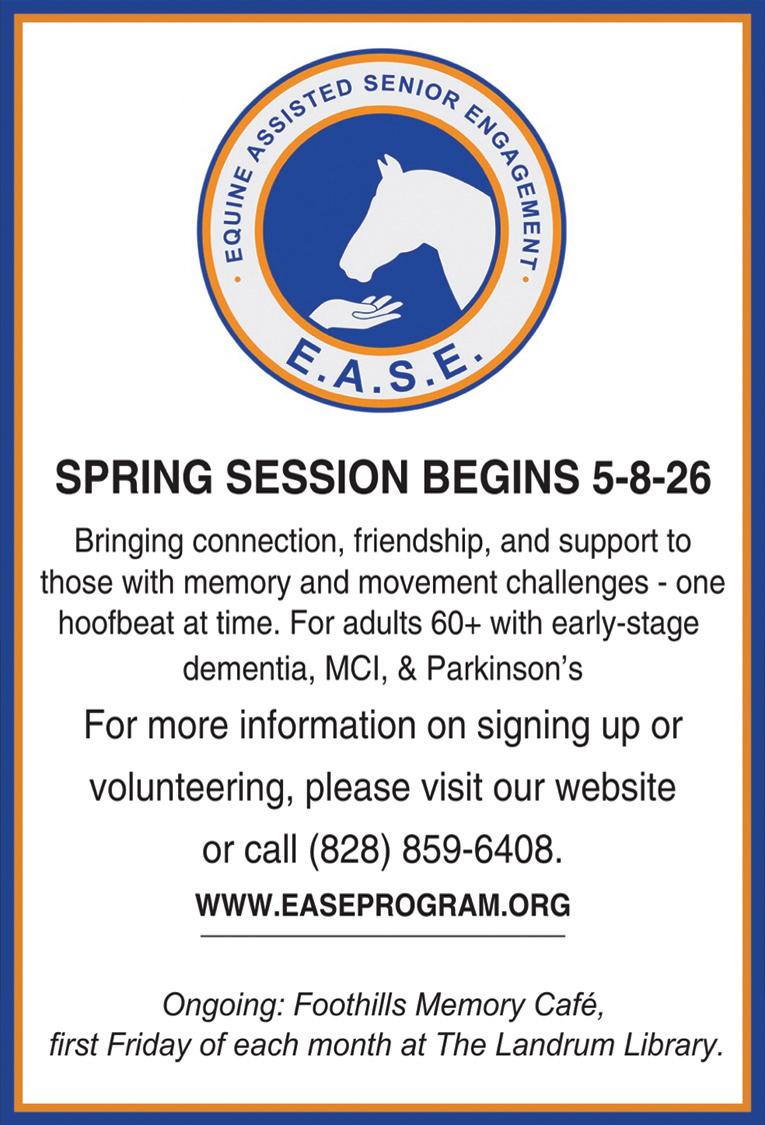 EQUINE ASSISTED SENIOR ENGAGEMENT

E.A.S.E.

SPRING SESSION BEGINS 5-8-26

Bringing connection, friendship, and support to those with memory and movement challenges - one hoofbeat at time. For adults 60+ with early-stage dementia, MCI, & Parkinson's

For more information on signing up or volunteering, please visit our website or call (828) 859-6408.

WWW.EASEPROGRAM.ORG

Ongoing: Foothills Memory Café, first Friday of each month at The Landrum Library.